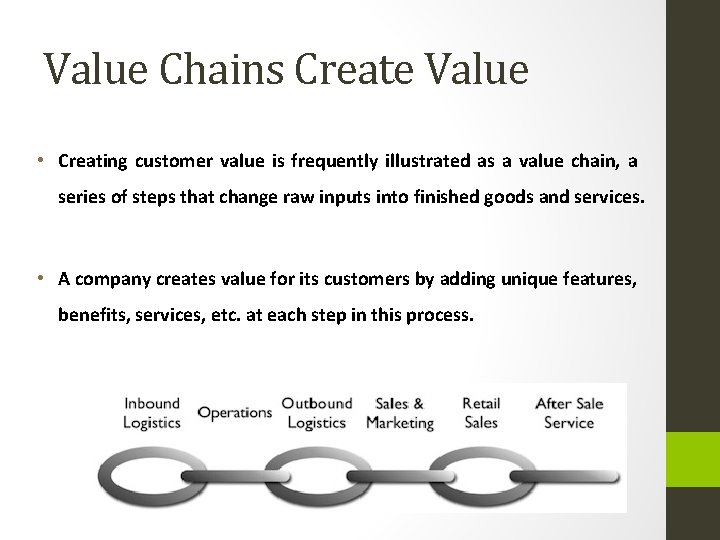 Value Chains Create Value

• Creating customer value is frequently illustrated as a value chain, a series of steps that change raw inputs into finished goods and services.

• A company creates value for its customers by adding unique features, benefits, services, etc. at each step in this process.

Inbound Logistics

Operations

Outbound Logistics

Sales & Marketing

Retail Sales

After Sale Service